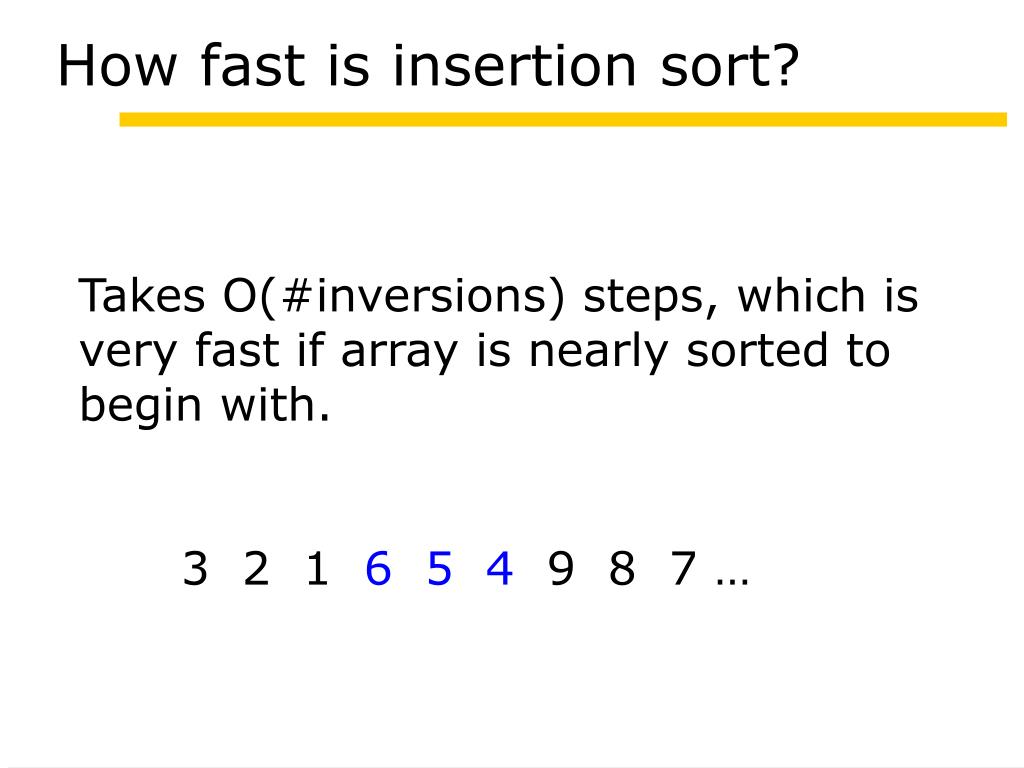 How fast is insertion sort?

Takes O(#inversions) steps, which is very fast if array is nearly sorted to begin with.

3 2 1 6 5 4 9 8 7 …